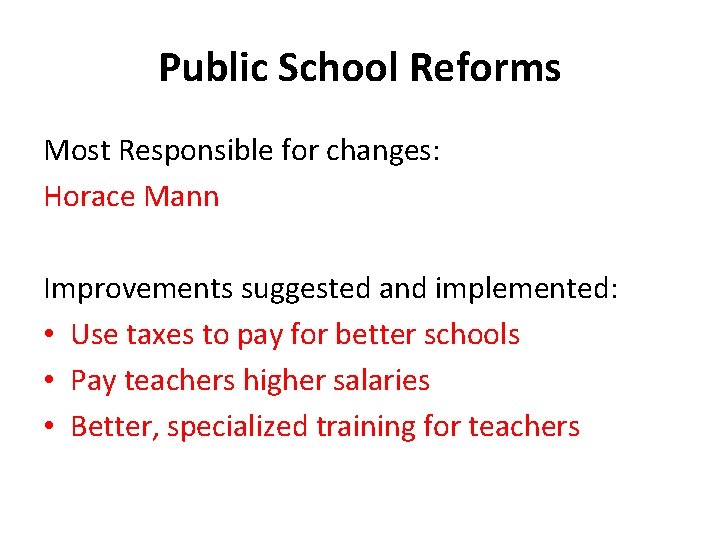 Public School Reforms

Most Responsible for changes:
Horace Mann

Improvements suggested and implemented:
• Use taxes to pay for better schools
• Pay teachers higher salaries
• Better, specialized training for teachers